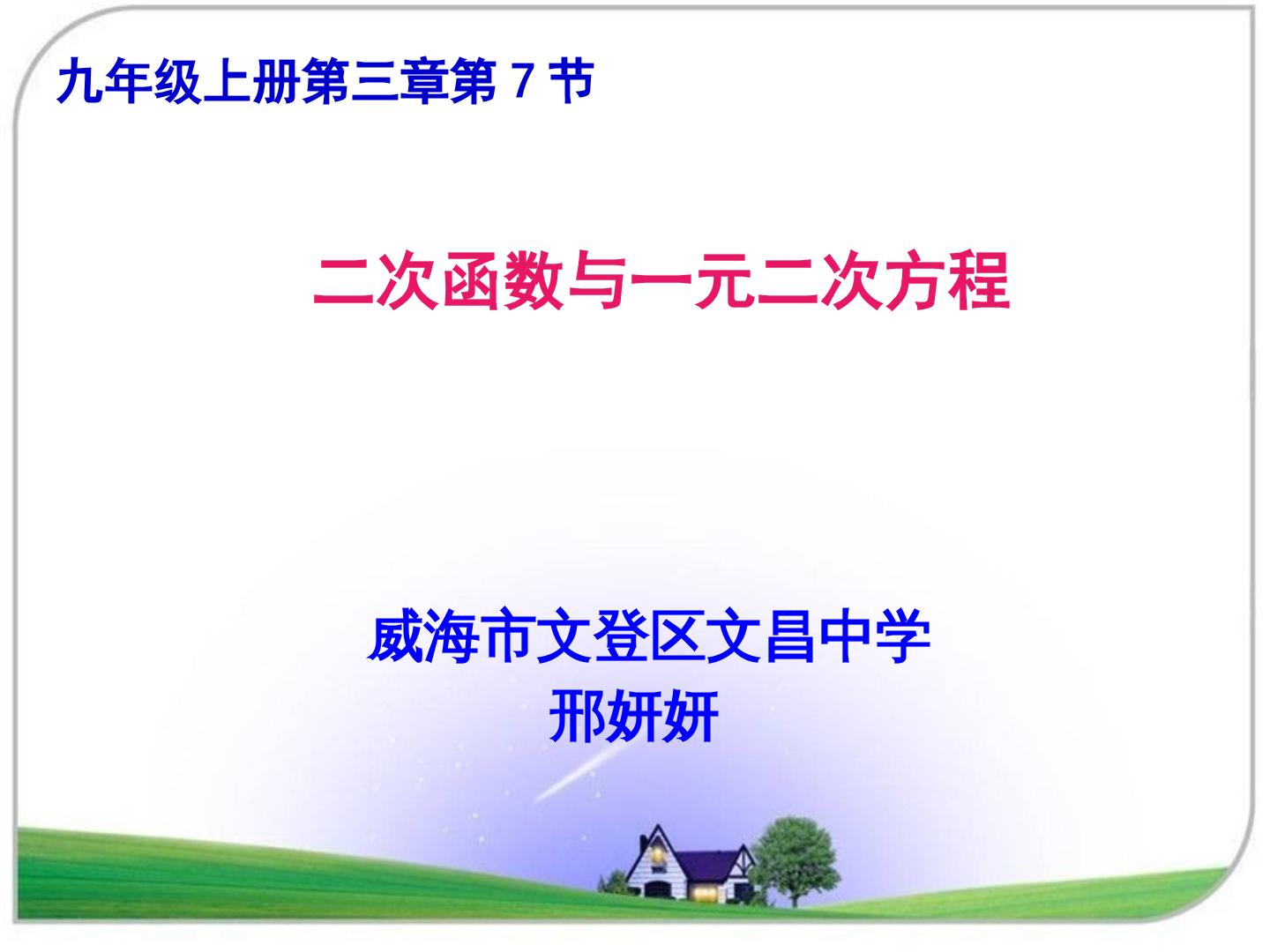 九年级上册第三章第 7 节

二次函数与一元二次方程

威海市文登区文昌中学
邢妍妍